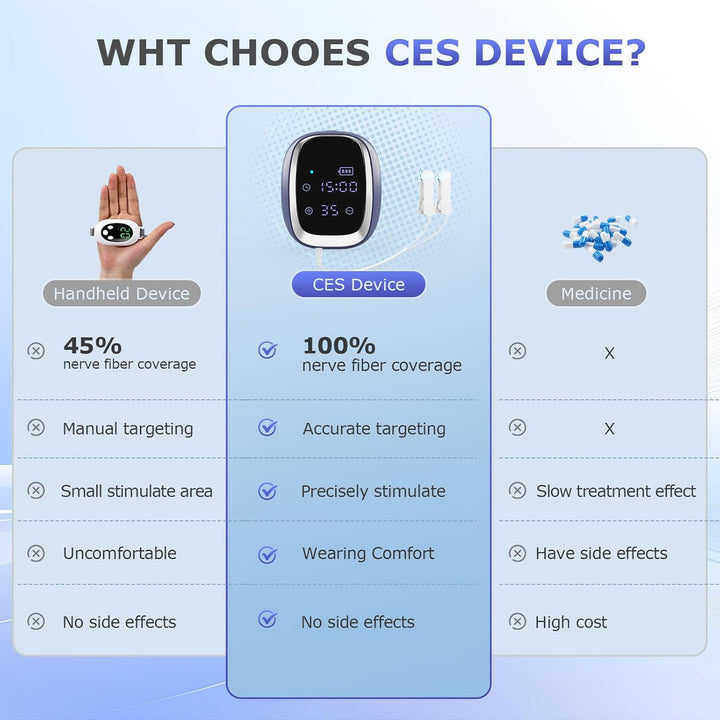 WHT CHOOES CES DEVICE?

| Handheld Device | CES Device | Medicine |
|---|---|---|
| 45% nerve fiber coverage | 100% nerve fiber coverage | X |
| Manual targeting | Accurate targeting | X |
| Small stimulate area | Precisely stimulate | Slow treatment effect |
| Uncomfortable | Wearing Comfort | Have side effects |
| No side effects | No side effects | High cost |

15:00
35